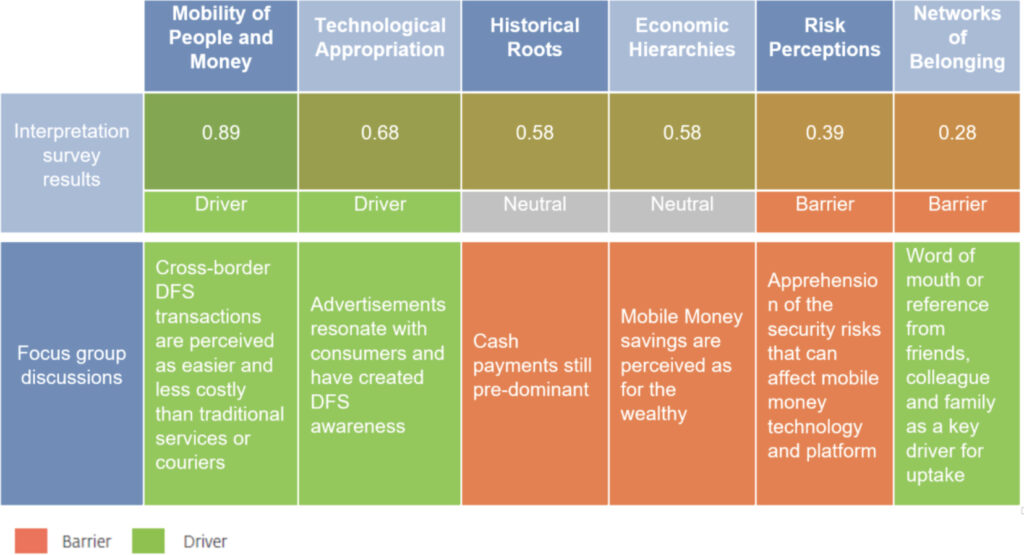 | | Mobility of People and Money | Technological Appropriation | Historical Roots | Economic Hierarchies | Risk Perceptions | Networks of Belonging |
|---|---|---|---|---|---|---|
| Interpretation survey results | 0.89 | 0.68 | 0.58 | 0.58 | 0.39 | 0.28 |
| | Driver | Driver | Neutral | Neutral | Barrier | Barrier |
| Focus group discussions | Cross-border DFS transactions are perceived as easier and less costly than traditional services or couriers | Advertisements resonate with consumers and have created DFS awareness | Cash payments still pre-dominant | Mobile Money savings are perceived as for the wealthy | Apprehension of the security risks that can affect mobile money technology and platform | Word of mouth or reference from friends, colleague and family as a key driver for uptake |

Barrier Driver